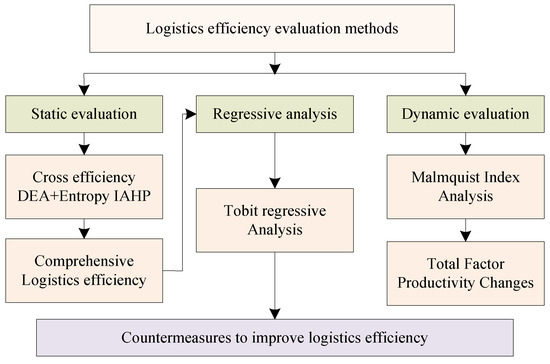 Logistics efficiency evaluation methods

Static evaluation

Cross efficiency DEA+Entropy IAHP

Comprehensive Logistics efficiency

Regressive analysis

Tobit regressive Analysis

Dynamic evaluation

Malmquist Index Analysis

Total Factor Productivity Changes

Countermeasures to improve logistics efficiency